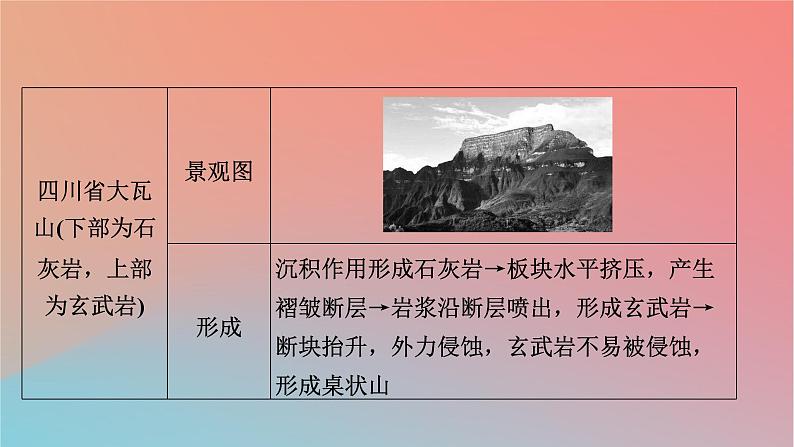 | 四川省大瓦山(下部为石灰岩，上部为玄武岩) | 景观图 | |
|---|---|---|
| | 形成 | 沉积作用形成石灰岩→板块水平挤压，产生褶皱断层→岩浆沿断层喷出，形成玄武岩→断块抬升，外力侵蚀，玄武岩不易被侵蚀，形成桌状山 |